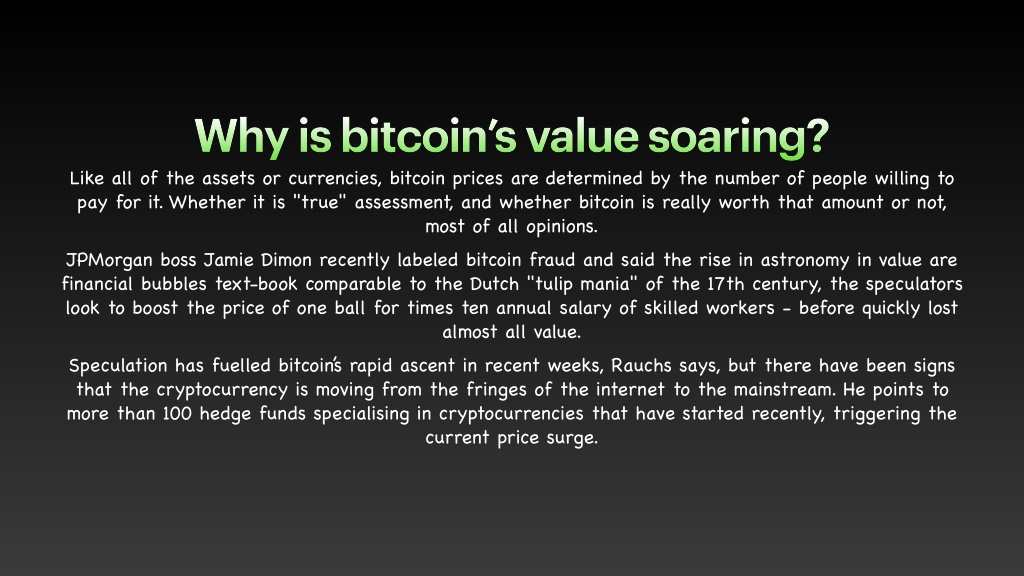 Why is bitcoin's value soaring?

Like all of the assets or currencies, bitcoin prices are determined by the number of people willing to pay for it. Whether it is "true" assessment, and whether bitcoin is really worth that amount or not, most of all opinions.

JPMorgan boss Jamie Dimon recently labeled bitcoin fraud and said the rise in astronomy in value are financial bubbles text-book comparable to the Dutch "tulip mania" of the 17th century, the speculators look to boost the price of one ball for times ten annual salary of skilled workers - before quickly lost almost all value.

Speculation has fuelled bitcoin's rapid ascent in recent weeks, Rauchs says, but there have been signs that the cryptocurrency is moving from the fringes of the internet to the mainstream. He points to more than 100 hedge funds specialising in cryptocurrencies that have started recently, triggering the current price surge.